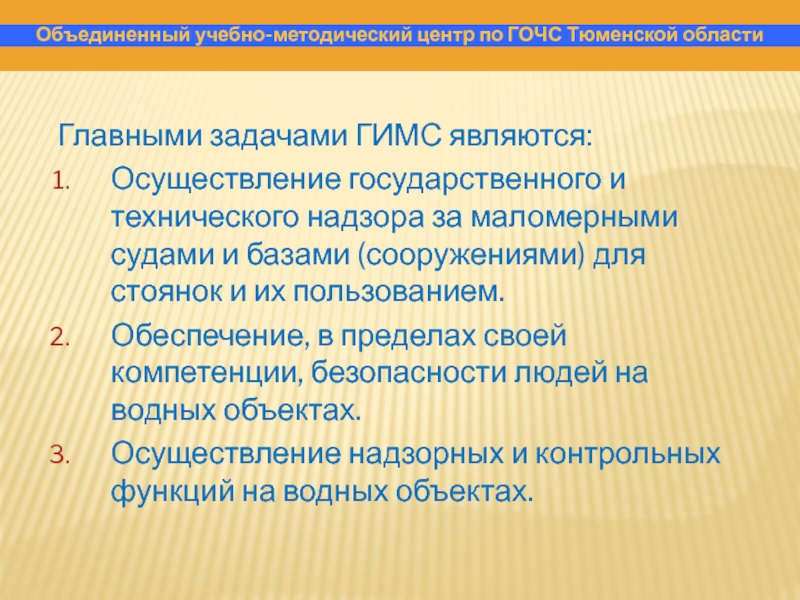 Объединенный учебно-методический центр по ГОЧС Тюменской области

Главными задачами ГИМС являются:

1. Осуществление государственного и технического надзора за маломерными судами и базами (сооружениями) для стоянок и их пользованием.
2. Обеспечение, в пределах своей компетенции, безопасности людей на водных объектах.
3. Осуществление надзорных и контрольных функций на водных объектах.